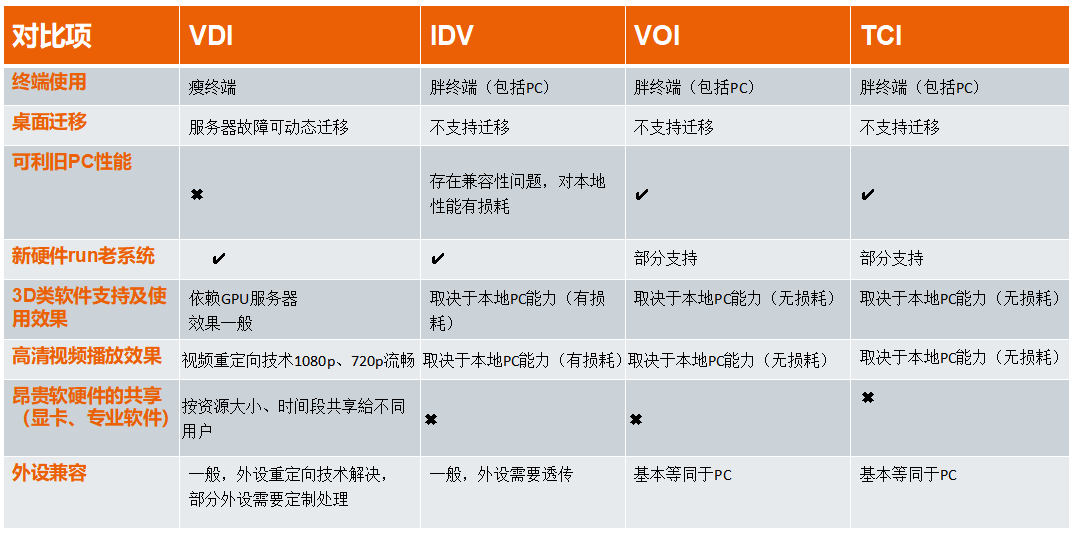 | 对比项 | VDI | IDV | VOI | TCI |
|---|---|---|---|---|
| 终端使用 | 瘦终端 | 胖终端（包括PC） | 胖终端（包括PC） | 胖终端（包括PC） |
| 桌面迁移 | 服务器故障可动态迁移 | 不支持迁移 | 不支持迁移 | 不支持迁移 |
| 可利旧PC性能 | ✖ | 存在兼容性问题，对本地性能有损耗 | ✔ | ✔ |
| 新硬件run老系统 | ✔ | ✔ | 部分支持 | 部分支持 |
| 3D类软件支持及使用效果 | 依赖GPU服务器 效果一般 | 取决于本地PC能力（有损耗） | 取决于本地PC能力（无损耗） | 取决于本地PC能力（无损耗） |
| 高清视频播放效果 | 视频重定向技术1080p、720p流畅 | 取决于本地PC能力（有损耗） | 取决于本地PC能力（无损耗） | 取决于本地PC能力（无损耗） |
| 昂贵软硬件的共享（显卡、专业软件） | 按资源大小、时间段共享給不同用户 | ✖ | ✖ | ✖ |
| 外设兼容 | 一般，外设重定向技术解决，部分外设需要定制处理 | 一般，外设需要透传 | 基本等同于PC | 基本等同于PC |